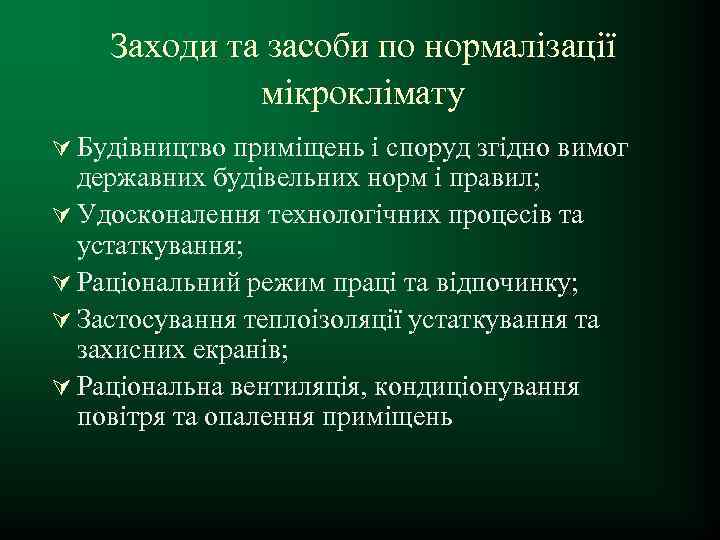 Заходи та засоби по нормалізації мікроклімату

Будівництво приміщень і споруд згідно вимог державних будівельних норм і правил;

Удосконалення технологічних процесів та устаткування;

Раціональний режим праці та відпочинку;

Застосування теплоізоляції устаткування та захисних екранів;

Раціональна вентиляція, кондиціонування повітря та опалення приміщень